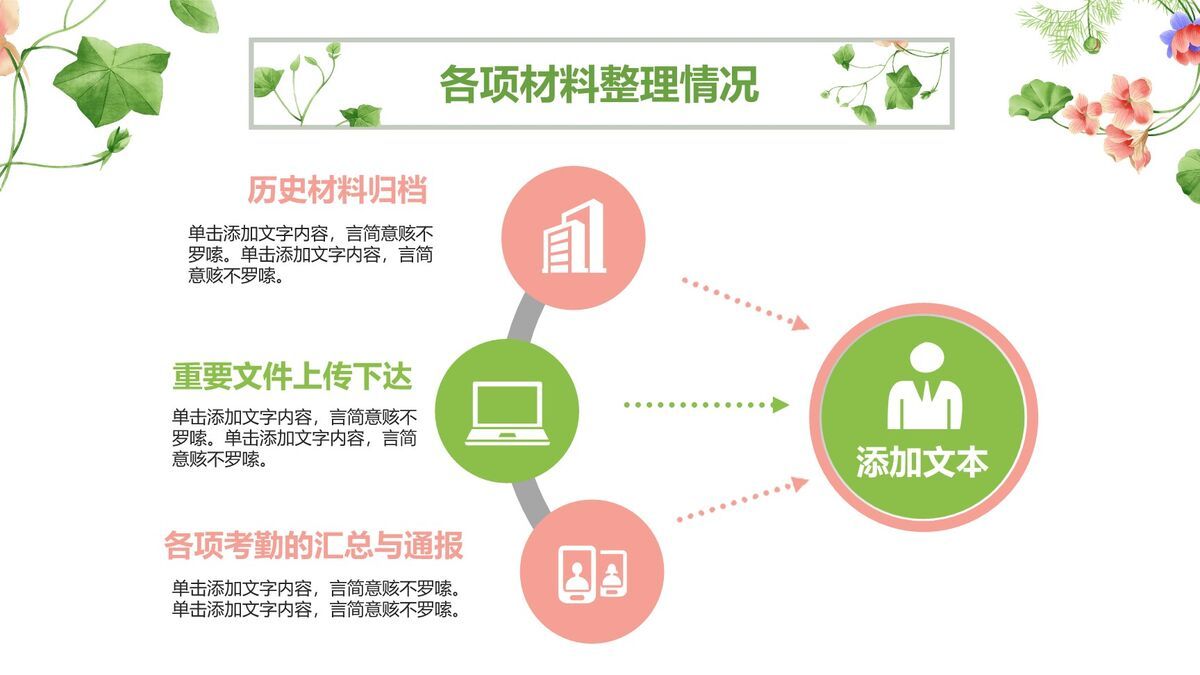 各项材料整理情况

历史材料归档

单击添加文字内容，言简意赅不罗嗦。单击添加文字内容，言简意赅不罗嗦。

重要文件上传下达

单击添加文字内容，言简意赅不罗嗦。单击添加文字内容，言简意赅不罗嗦。

各项考勤的汇总与通报

单击添加文字内容，言简意赅不罗嗦。单击添加文字内容，言简意赅不罗嗦。

添加文本